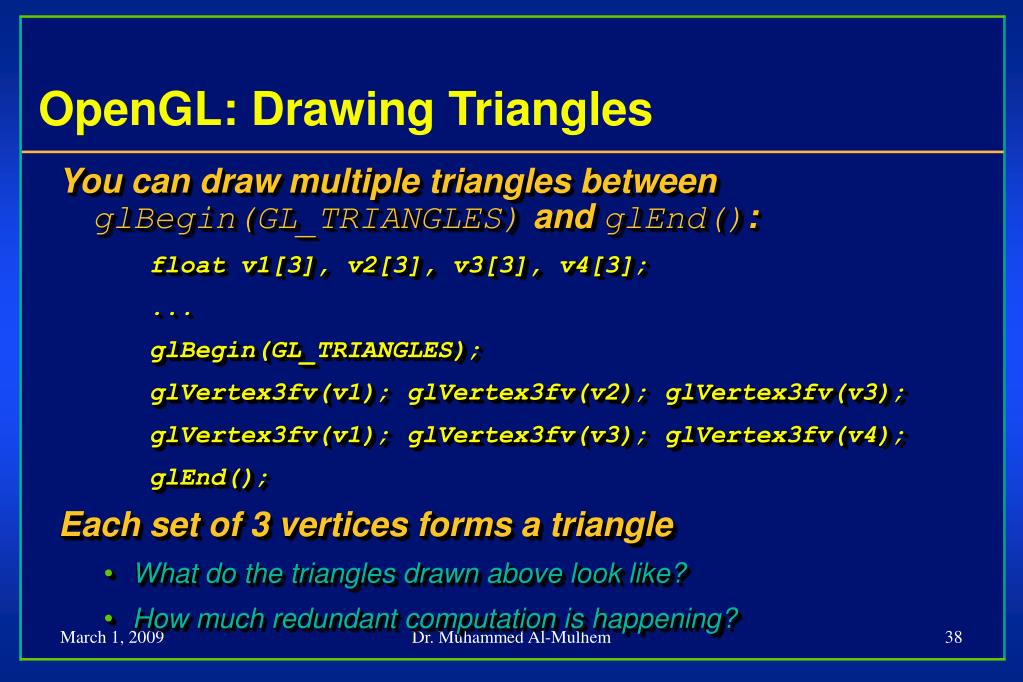 OpenGL: Drawing Triangles

You can draw multiple triangles between glBegin(GL_TRIANGLES) and glEnd():

float v1[3], v2[3], v3[3], v4[3];

...

glBegin(GL_TRIANGLES);

glVertex3fv(v1); glVertex3fv(v2); glVertex3fv(v3);

glVertex3fv(v1); glVertex3fv(v3); glVertex3fv(v4);

glEnd();

Each set of 3 vertices forms a triangle

• What do the triangles drawn above look like?

• How much redundant computation is happening?

March 1, 2009

Dr. Muhammed Al-Mulhem

38